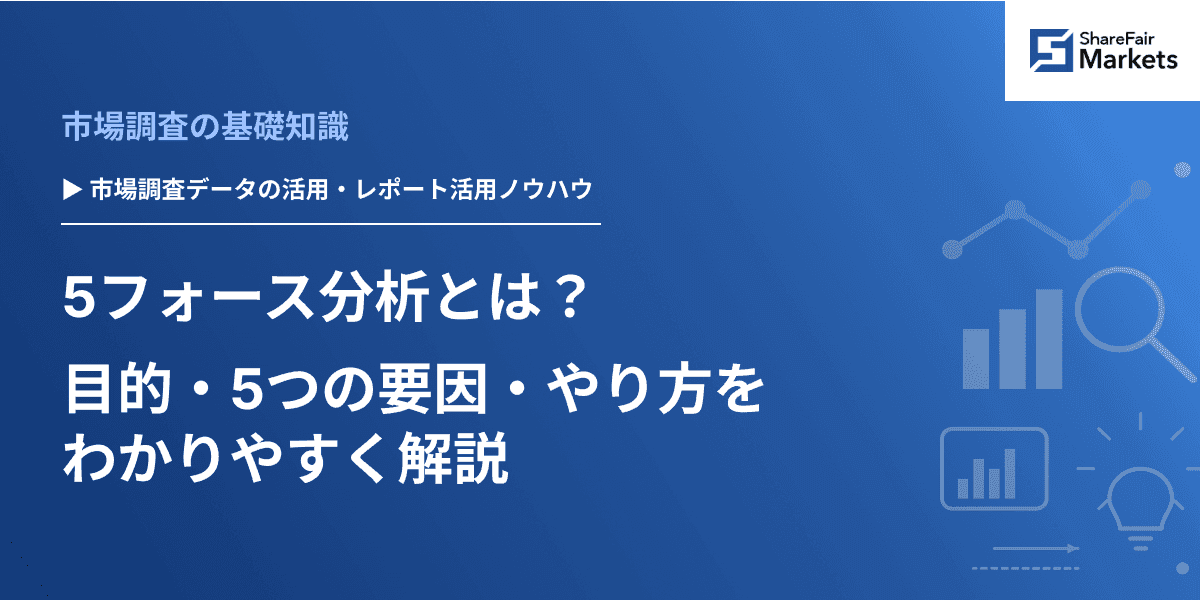 ShareFair
Markets

市場調査の基礎知識

▶ 市場調査データの活用・レポート活用ノウハウ

5フォース分析とは？

目的・5つの要因・やり方をわかりやすく解説